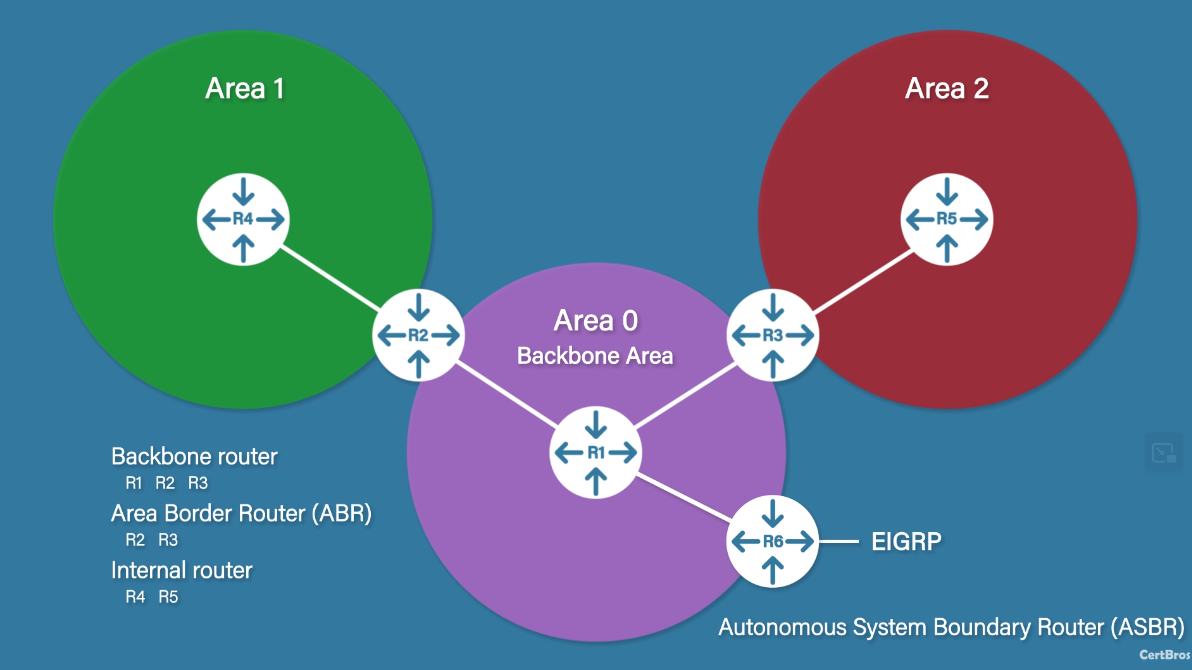 Area 1

Area 2

R4

R5

R2

Area 0
Backbone Area

R3

R1

R6

EIGRP

Backbone router
R1 R2 R3

Area Border Router (ABR)
R2 R3

Internal router
R4 R5

Autonomous System Boundary Router (ASBR)

CertBros